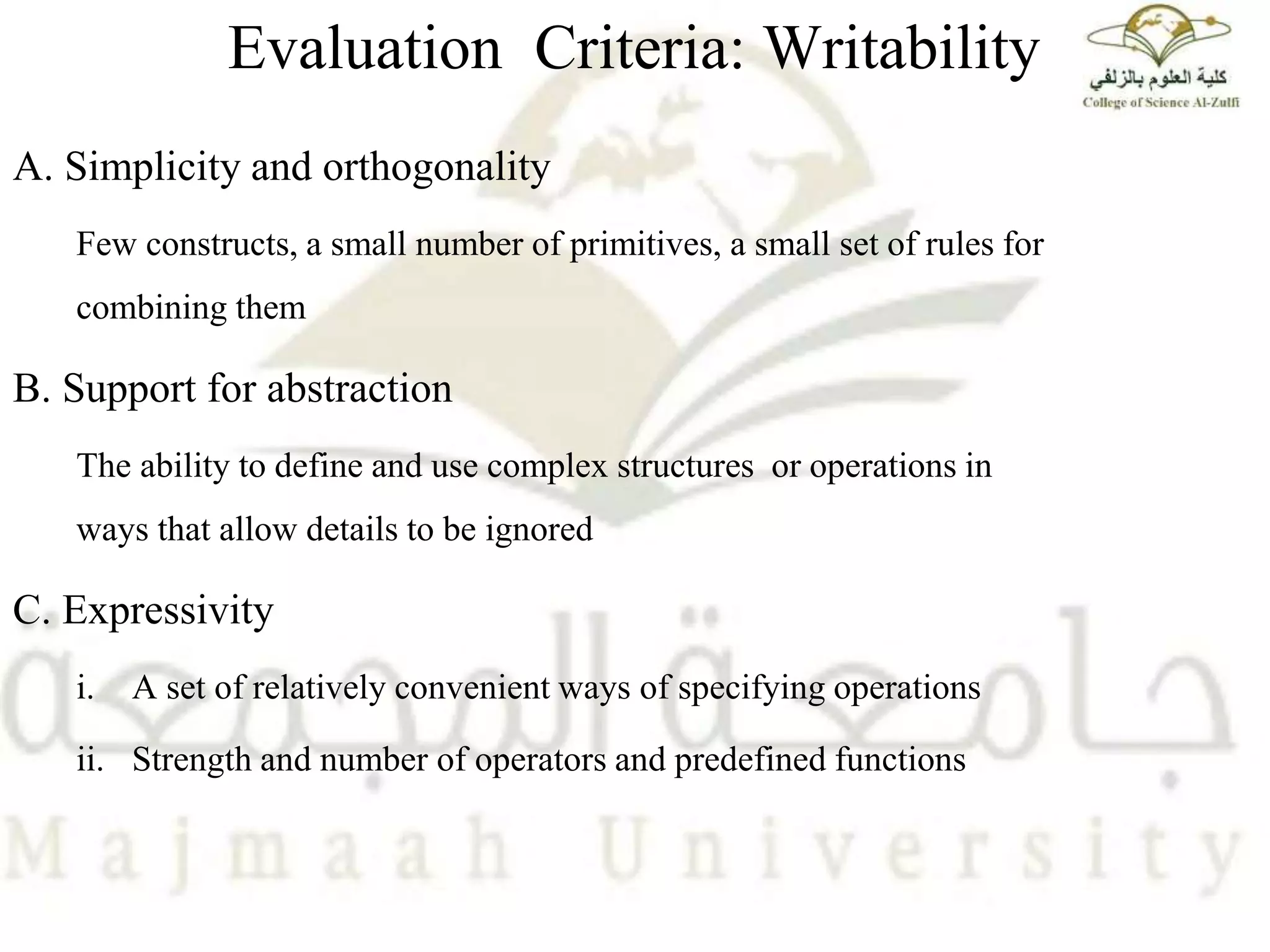 Evaluation Criteria: Writability

كلية العلوم بالزلفي
College of Science Al-Zulfi

A. Simplicity and orthogonality

Few constructs, a small number of primitives, a small set of rules for combining them

B. Support for abstraction

The ability to define and use complex structures or operations in ways that allow details to be ignored

C. Expressivity

i. A set of relatively convenient ways of specifying operations

ii. Strength and number of operators and predefined functions

جامعة المجمعة
Majmaah University